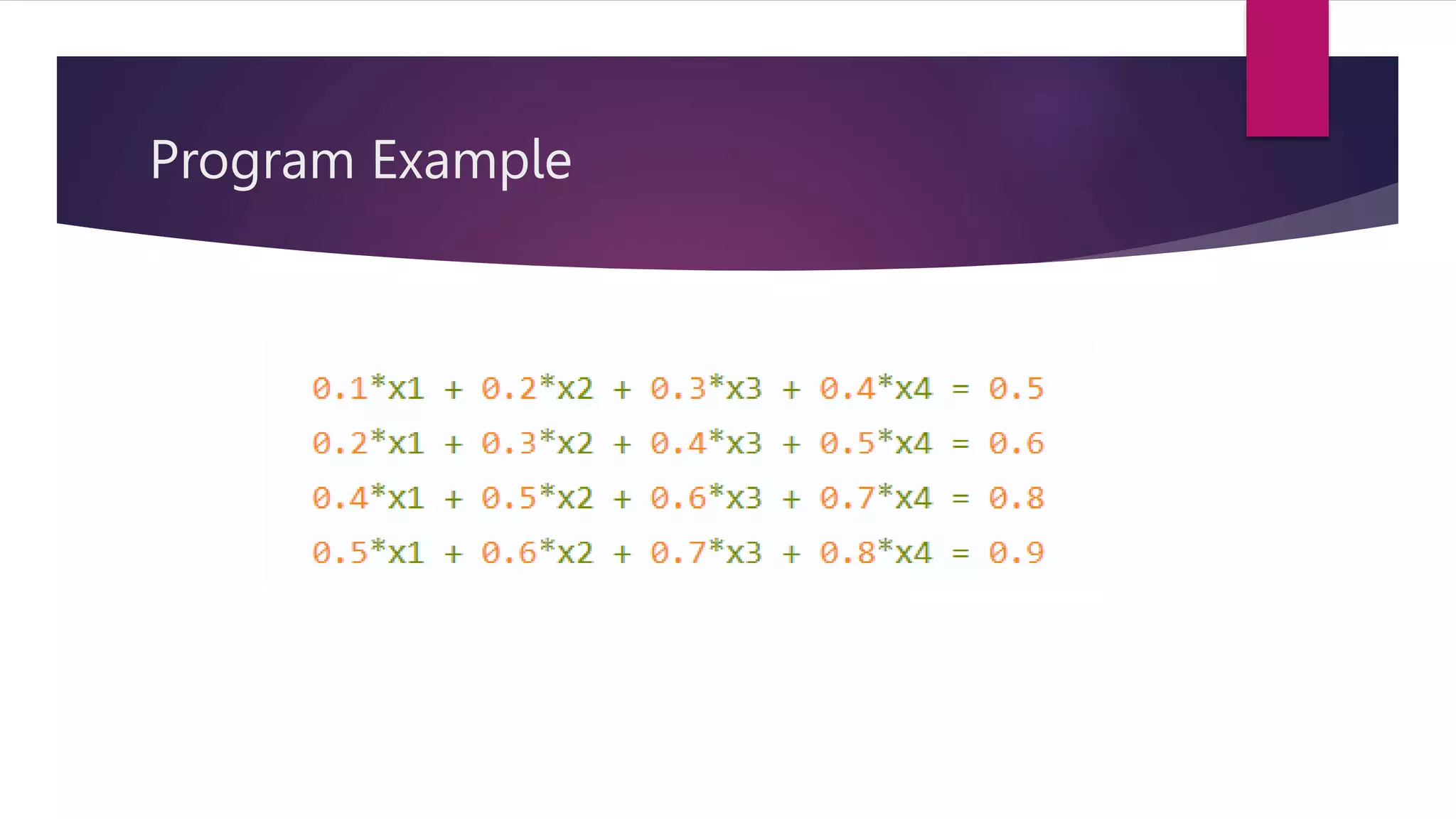 Program Example

0.1*x1 + 0.2*x2 + 0.3*x3 + 0.4*x4 = 0.5
0.2*x1 + 0.3*x2 + 0.4*x3 + 0.5*x4 = 0.6
0.4*x1 + 0.5*x2 + 0.6*x3 + 0.7*x4 = 0.8
0.5*x1 + 0.6*x2 + 0.7*x3 + 0.8*x4 = 0.9